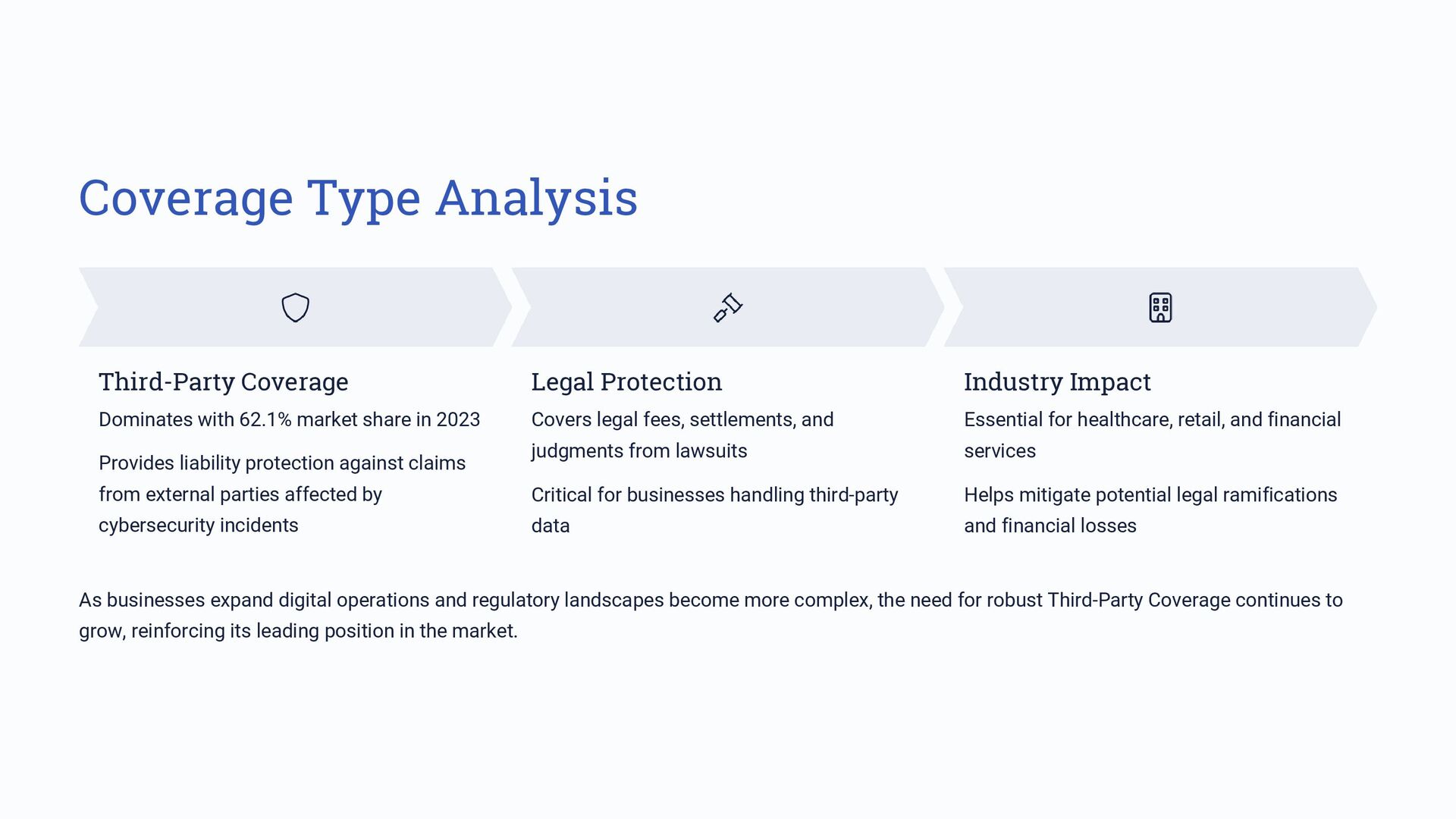 Coverage Type Analysis

Third-Party Coverage

Dominates with 62.1% market share in 2023

Provides liability protection against claims from external parties affected by cybersecurity incidents

Legal Protection

Covers legal fees, settlements, and judgments from lawsuits

Critical for businesses handling third-party data

Industry Impact

Essential for healthcare, retail, and financial services

Helps mitigate potential legal ramifications and financial losses

As businesses expand digital operations and regulatory landscapes become more complex, the need for robust Third-Party Coverage continues to grow, reinforcing its leading position in the market.